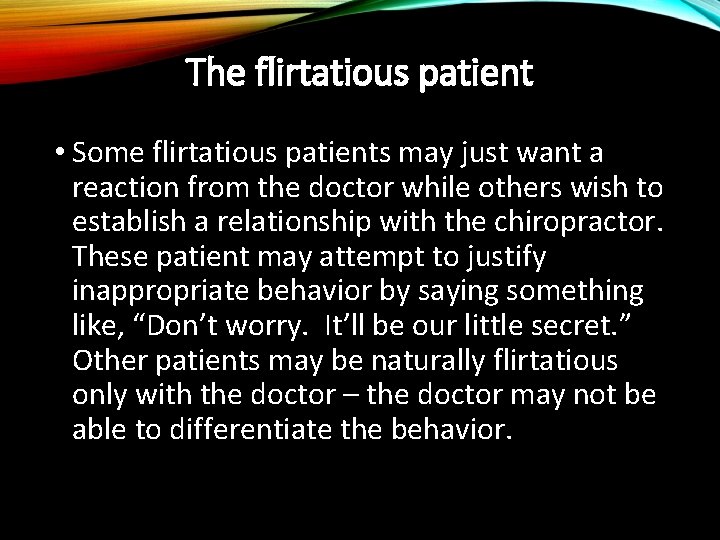 The flirtatious patient

• Some flirtatious patients may just want a reaction from the doctor while others wish to establish a relationship with the chiropractor. These patient may attempt to justify inappropriate behavior by saying something like, “Don’t worry.  It’ll be our little secret.” Other patients may be naturally flirtatious only with the doctor – the doctor may not be able to differentiate the behavior.